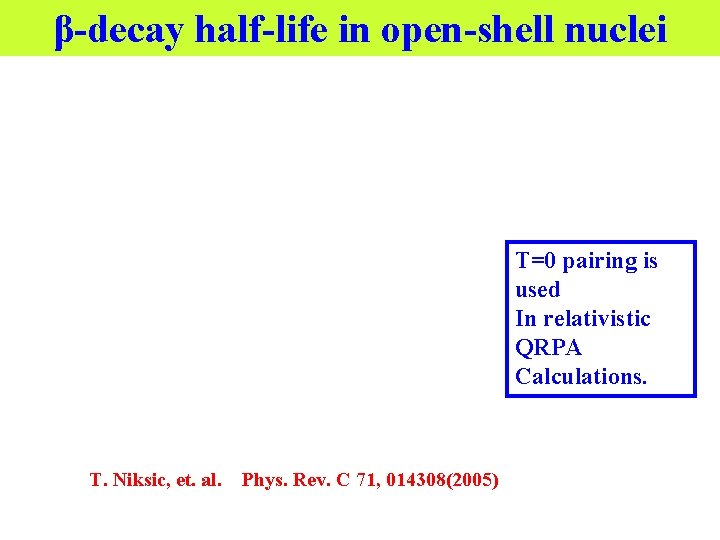 β-decay half-life in open-shell nuclei

T=0 pairing is used
In relativistic QRPA
Calculations.

T. Niksic, et. al.    Phys. Rev. C 71, 014308(2005)